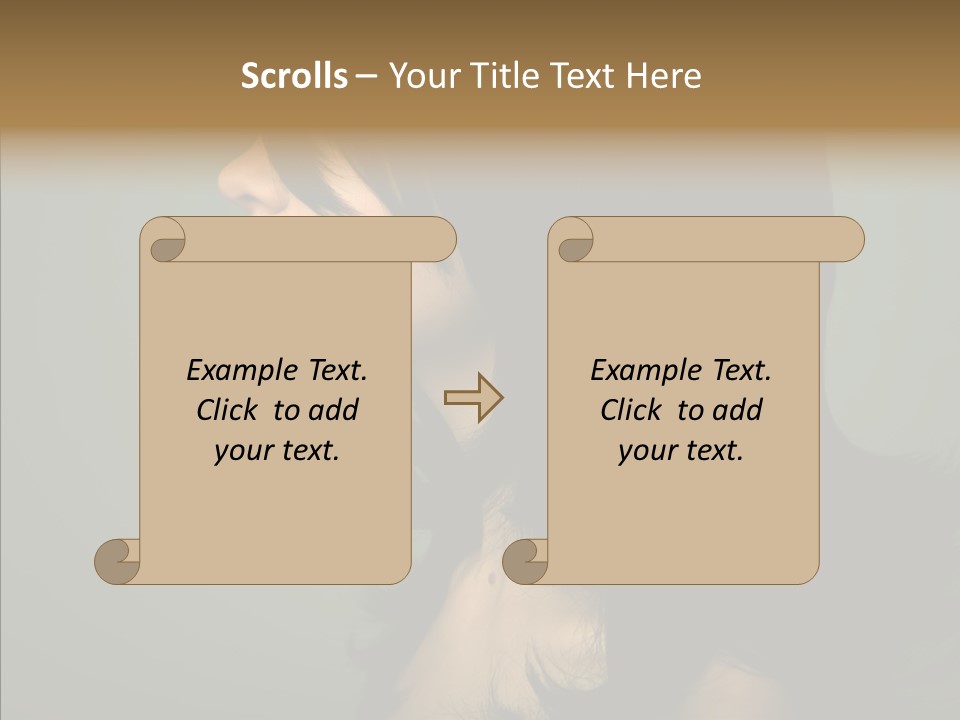 Scrolls – Your Title Text Here

Example Text. Click to add your text.

Example Text. Click to add your text.